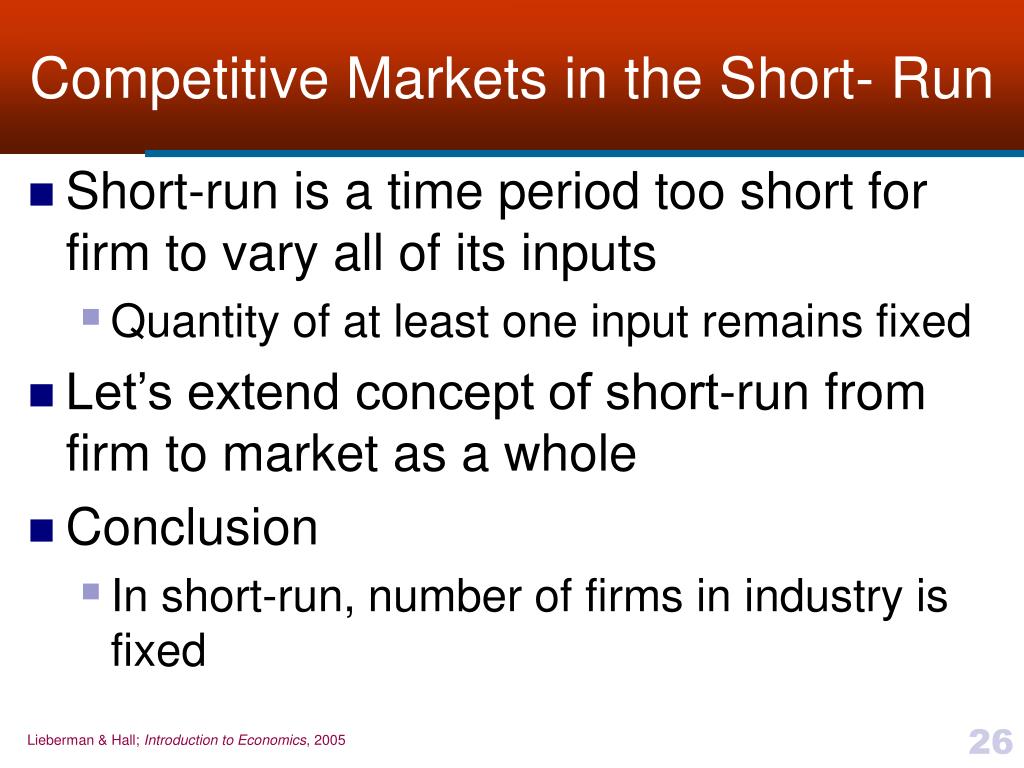 Competitive Markets in the Short- Run

Short-run is a time period too short for firm to vary all of its inputs

Quantity of at least one input remains fixed

Let’s extend concept of short-run from firm to market as a whole

Conclusion

In short-run, number of firms in industry is fixed

Lieberman & Hall; Introduction to Economics, 2005

26